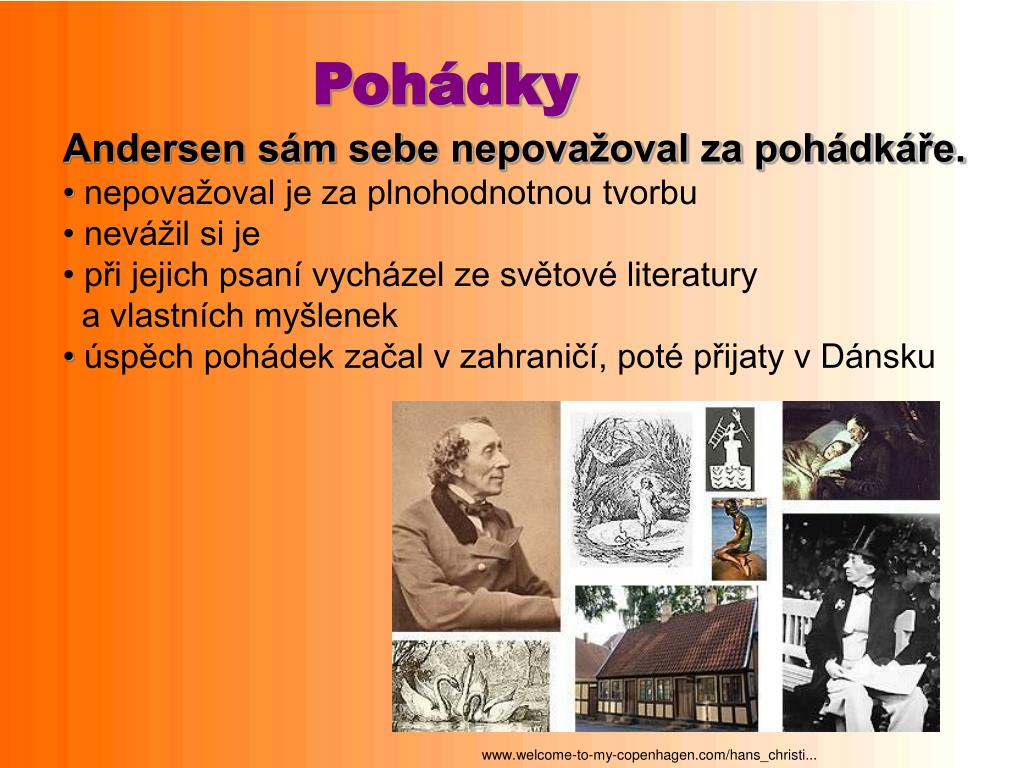 Pohádky

Andersen sám sebe nepovažoval za pohádkáře.

• nepovažoval je za plnohodnotnou tvorbu
• nevážil si je
• při jejich psaní vycházel ze světové literatury a vlastních myšlenek
• úspěch pohádek začal v zahraničí, poté přijaty v Dánsku

www.welcome-to-my-copenhagen.com/hans_christi...